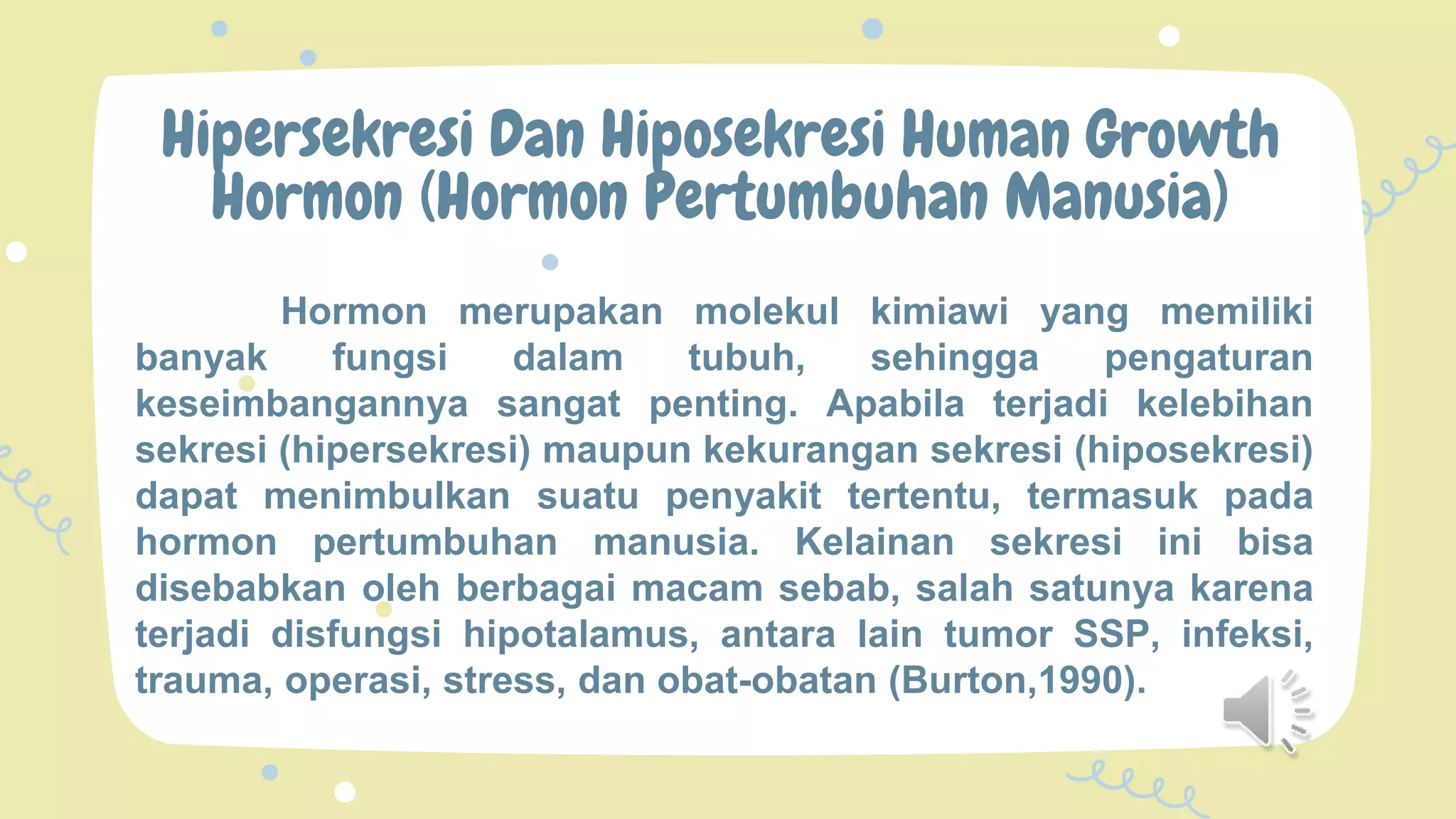 Hipersekresi Dan Hiposekresi Human Growth Hormon (Hormon Pertumbuhan Manusia)

Hormon merupakan molekul kimiawi yang memiliki banyak fungsi dalam tubuh, sehingga pengaturan keseimbangannya sangat penting. Apabila terjadi kelebihan sekresi (hipersekresi) maupun kekurangan sekresi (hiposekresi) dapat menimbulkan suatu penyakit tertentu, termasuk pada hormon pertumbuhan manusia. Kelainan sekresi ini bisa disebabkan oleh berbagai macam sebab, salah satunya karena terjadi disfungsi hipotalamus, antara lain tumor SSP, infeksi, trauma, operasi, stress, dan obat-obatan (Burton,1990).